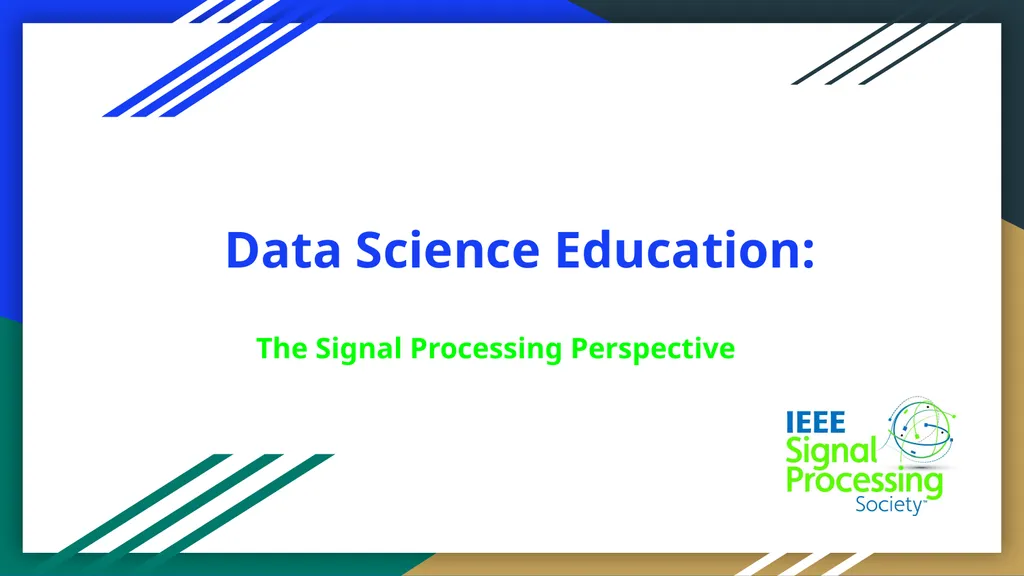 Data Science Education:

The Signal Processing Perspective

IEEE Signal Processing Society™